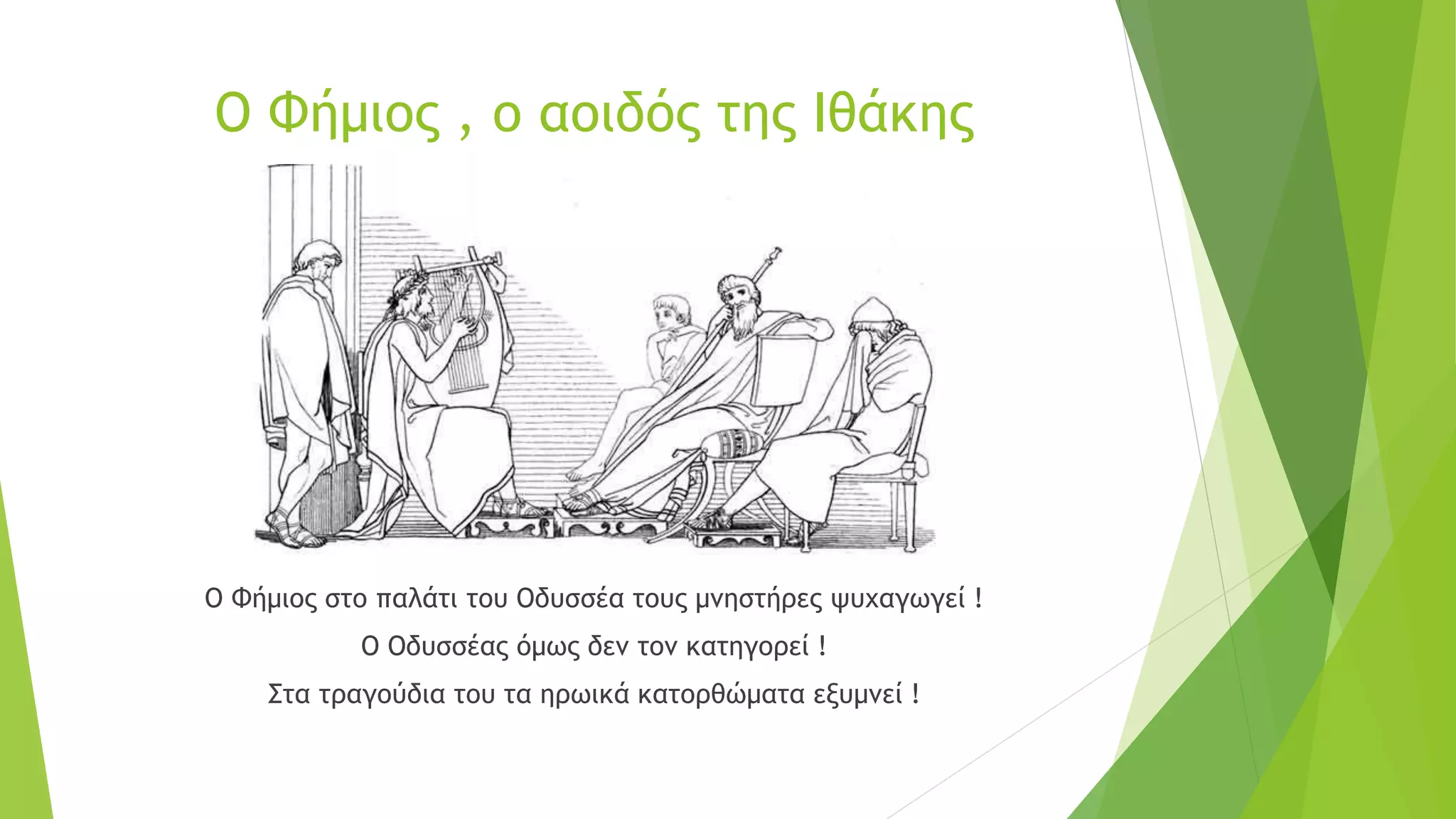 Ο Φήμιος , ο αοιδός της Ιθάκης

Ο Φήμιος στο παλάτι του Οδυσσέα τους μνηστήρες ψυχαγωγεί !
Ο Οδυσσέας όμως δεν τον κατηγορεί !
Στα τραγούδια του τα ηρωικά κατορθώματα εξυμνεί !